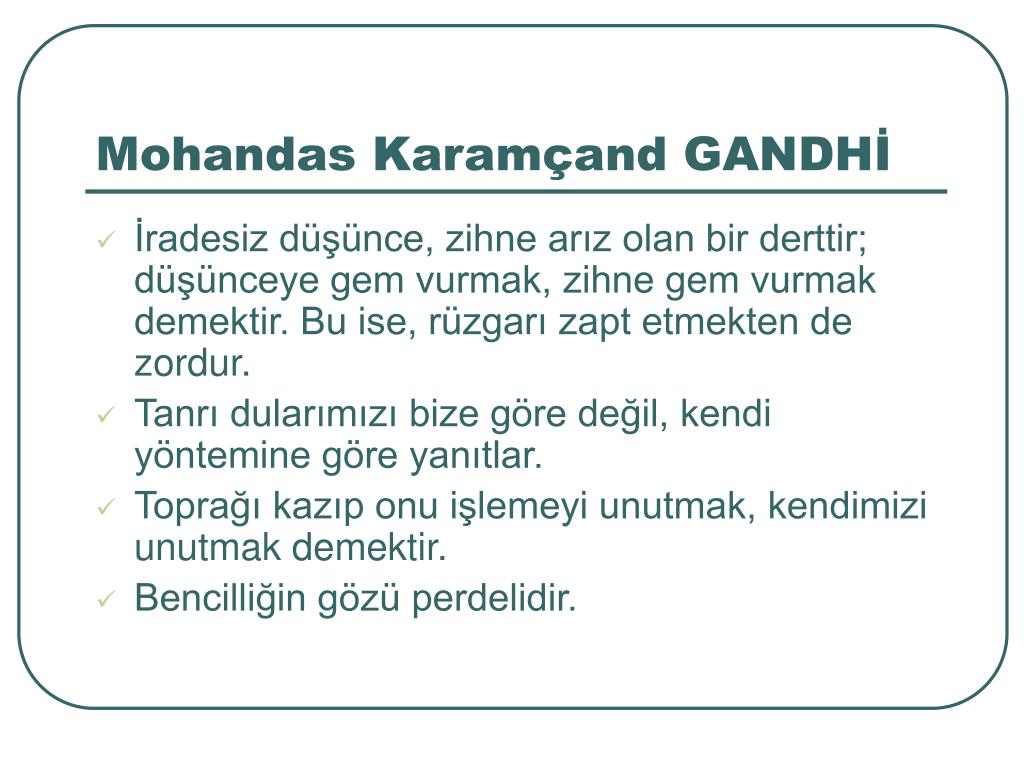 Mohandas Karamçand GANDHİ

✓ İradesiz düşünce, zihne arız olan bir derttir; düşünceye gem vurmak, zihne gem vurmak demektir. Bu ise, rüzgarı zapt etmekten de zordur.

✓ Tanrı dularımızı bize göre değil, kendi yöntemine göre yanıtlar.

✓ Toprağı kazıp onu işlemeyi unutmak, kendimizi unutmak demektir.

✓ Bencilliğin gözü perdelidir.